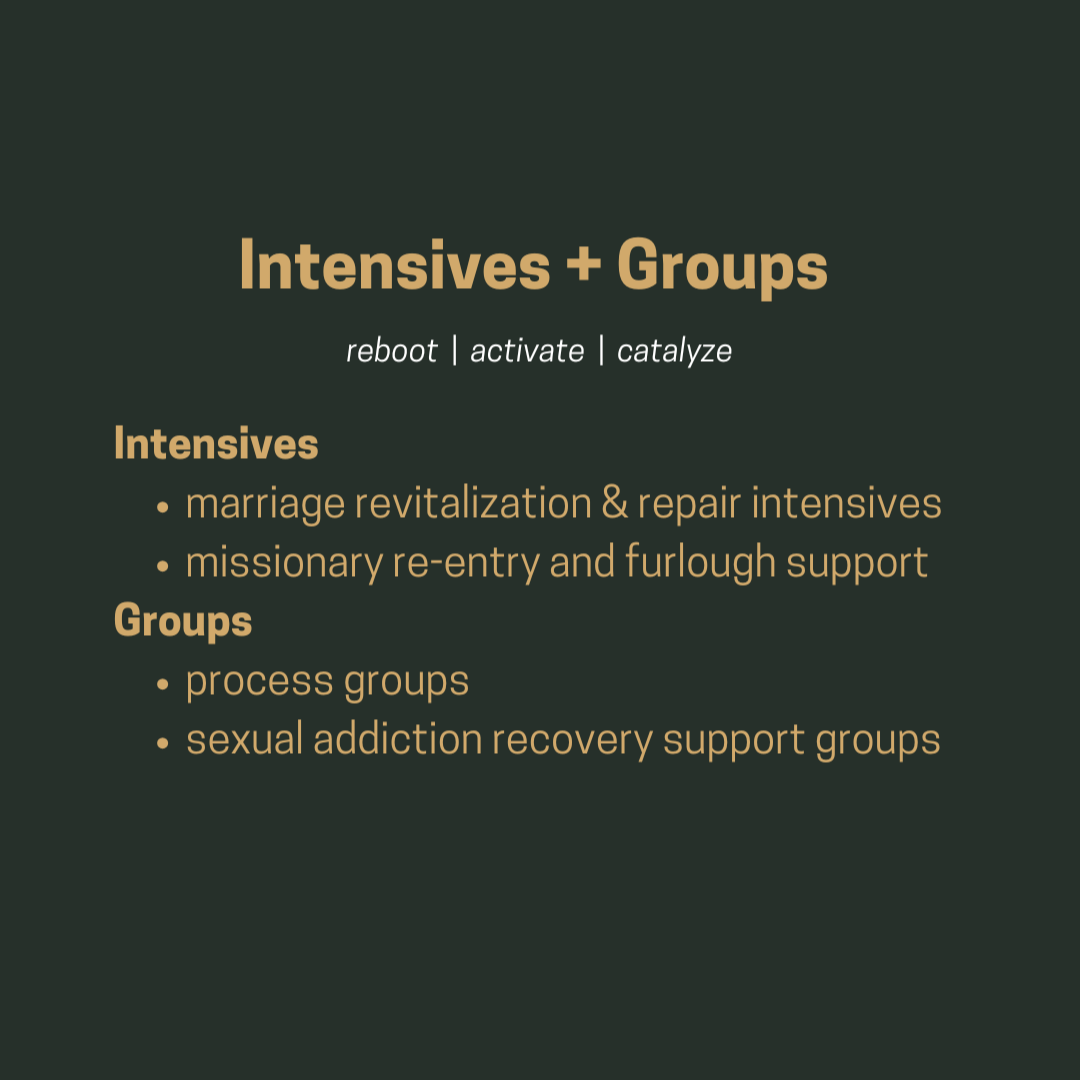 Intensives + Groups

reboot | activate | catalyze

Intensives

- marriage revitalization & repair intensives
- missionary re-entry and furlough support

Groups

- process groups
- sexual addiction recovery support groups